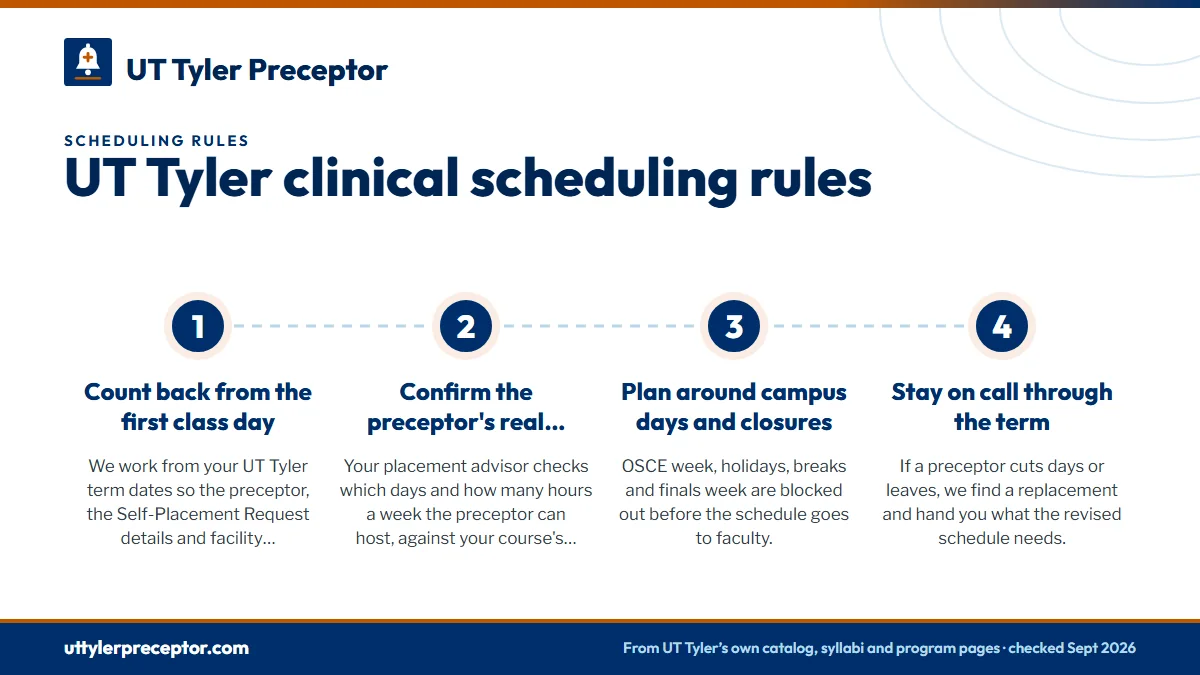 UT Tyler Preceptor

SCHEDULING RULES

UT Tyler clinical scheduling rules

1

Count back from the first class day

We work from your UT Tyler term dates so the preceptor, the Self-Placement Request details and facility...

2

Confirm the preceptor's real...

Your placement advisor checks which days and how many hours a week the preceptor can host, against your course's...

3

Plan around campus days and closures

OSCE week, holidays, breaks and finals week are blocked out before the schedule goes to faculty.

4

Stay on call through the term

If a preceptor cuts days or leaves, we find a replacement and hand you what the revised schedule needs.

uttylerpreceptor.com

From UT Tyler's own catalog, syllabi and program pages · checked Sept 2026